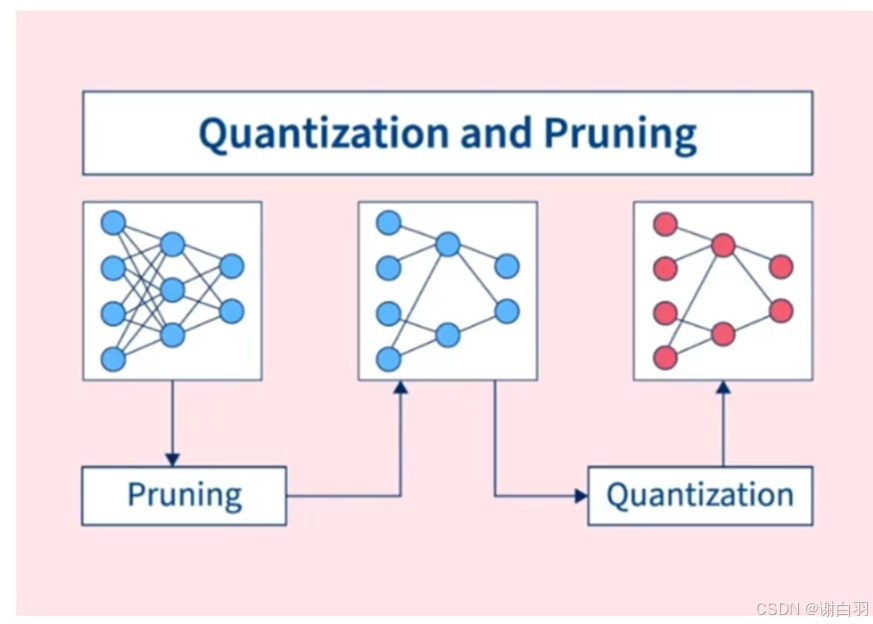 Quantization and Pruning

Pruning

Quantization

CSDN @谢白羽